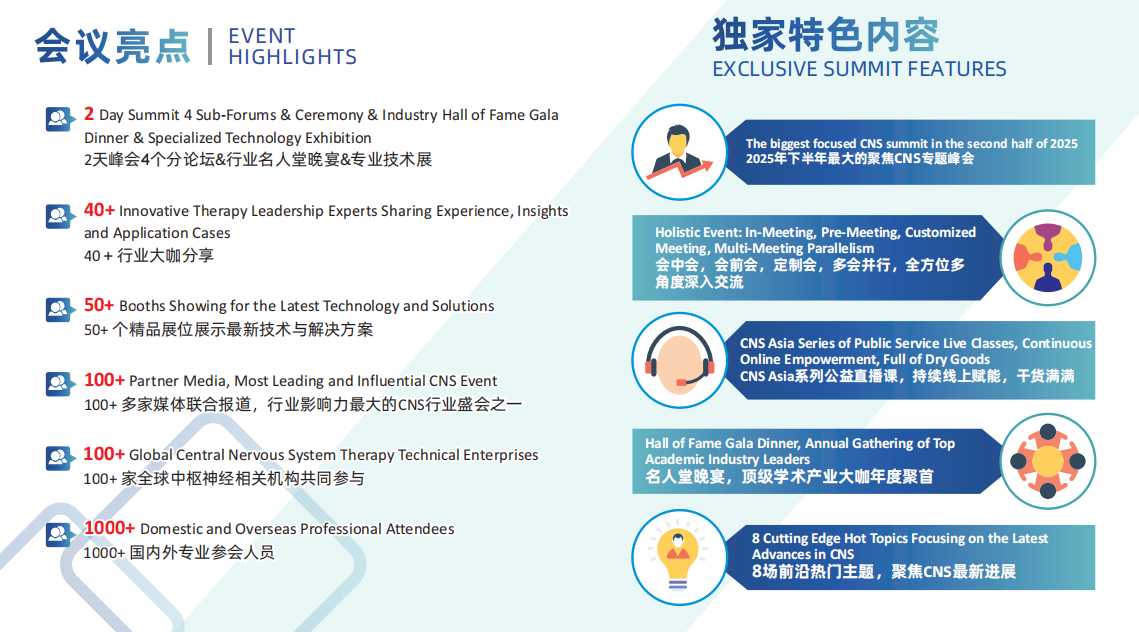 会议亮点 | EVENT HIGHLIGHTS

2 Day Summit 4 Sub-Forums & Ceremony & Industry Hall of Fame Gala Dinner & Specialized Technology Exhibition
2天峰会4个分论坛&行业名人堂晚宴&专业技术展

40+ Innovative Therapy Leadership Experts Sharing Experience, Insights and Application Cases
40 + 行业大咖分享

50+ Booths Showing for the Latest Technology and Solutions
50+ 个精品展位展示最新技术与解决方案

100+ Partner Media, Most Leading and Influential CNS Event
100+ 多家媒体联合报道，行业影响力最大的CNS行业盛会之一

100+ Global Central Nervous System Therapy Technical Enterprises
100+ 家全球中枢神经相关机构共同参与

1000+ Domestic and Overseas Professional Attendees
1000+ 国内外专业参会人员

独家特色内容
EXCLUSIVE SUMMIT FEATURES

The biggest focused CNS summit in the second half of 2025
2025年下半年最大的聚焦CNS专题峰会

Holistic Event: In-Meeting, Pre-Meeting, Customized Meeting, Multi-Meeting Parallelism
会中会，会前会，定制会，多会并行，全方位多角度深入交流

CNS Asia Series of Public Service Live Classes, Continuous Online Empowerment, Full of Dry Goods
CNS Asia系列公益直播课，持续线上赋能，干货满满

Hall of Fame Gala Dinner, Annual Gathering of Top Academic Industry Leaders
名人堂晚宴，顶级学术产业大咖年度聚首

8 Cutting Edge Hot Topics Focusing on the Latest Advances in CNS
8场前沿热门主题，聚焦CNS最新进展